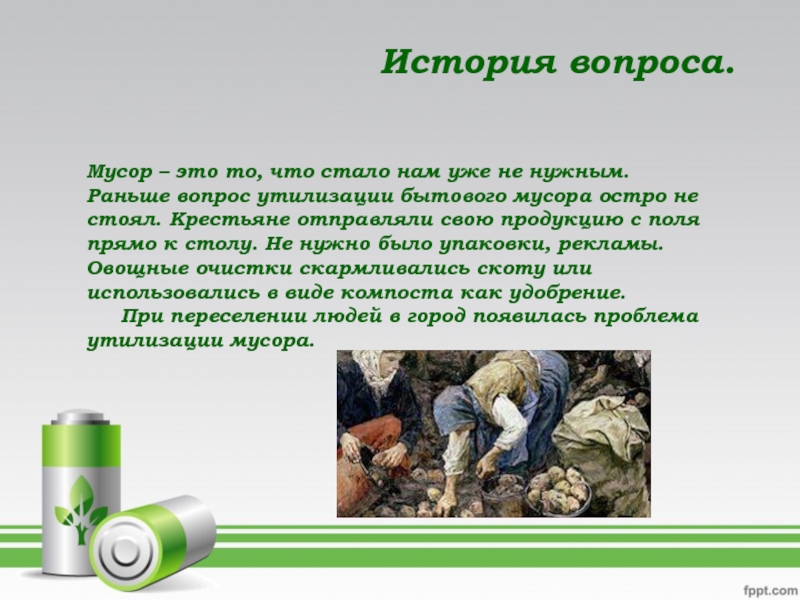 История вопроса.

Мусор – это то, что стало нам уже не нужным. Раньше вопрос утилизации бытового мусора остро не стоял. Крестьяне отправляли свою продукцию с поля прямо к столу. Не нужно было упаковки, рекламы. Овощные очистки скармливались скоту или использовались в виде компоста как удобрение.

При переселении людей в город появилась проблема утилизации мусора.

fppt.com